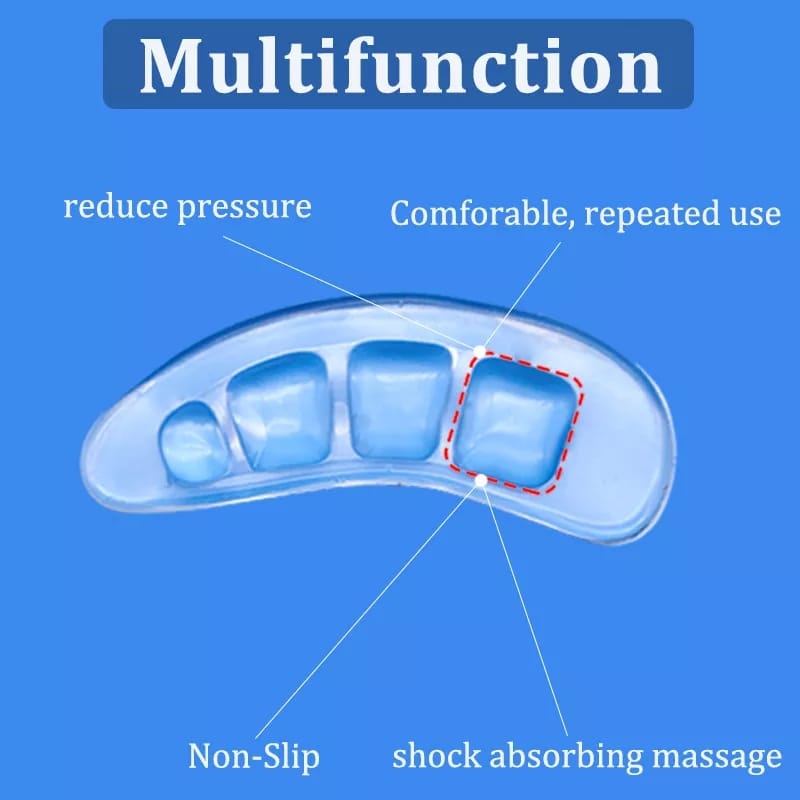 Multifunction

reduce pressure

Comforable, repeated use

Non-Slip

shock absorbing massage